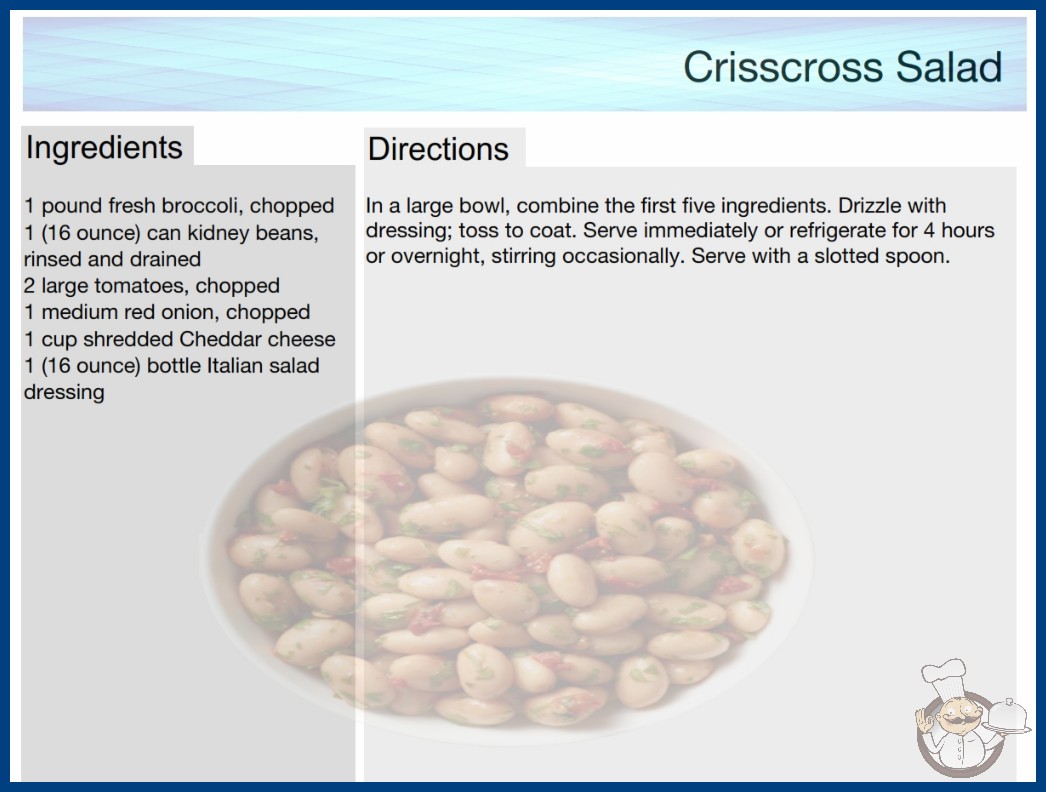 Crisscross Salad

Ingredients

1 pound fresh broccoli, chopped
1 (16 ounce) can kidney beans, rinsed and drained
2 large tomatoes, chopped
1 medium red onion, chopped
1 cup shredded Cheddar cheese
1 (16 ounce) bottle Italian salad dressing

Directions

In a large bowl, combine the first five ingredients. Drizzle with dressing; toss to coat. Serve immediately or refrigerate for 4 hours or overnight, stirring occasionally. Serve with a slotted spoon.